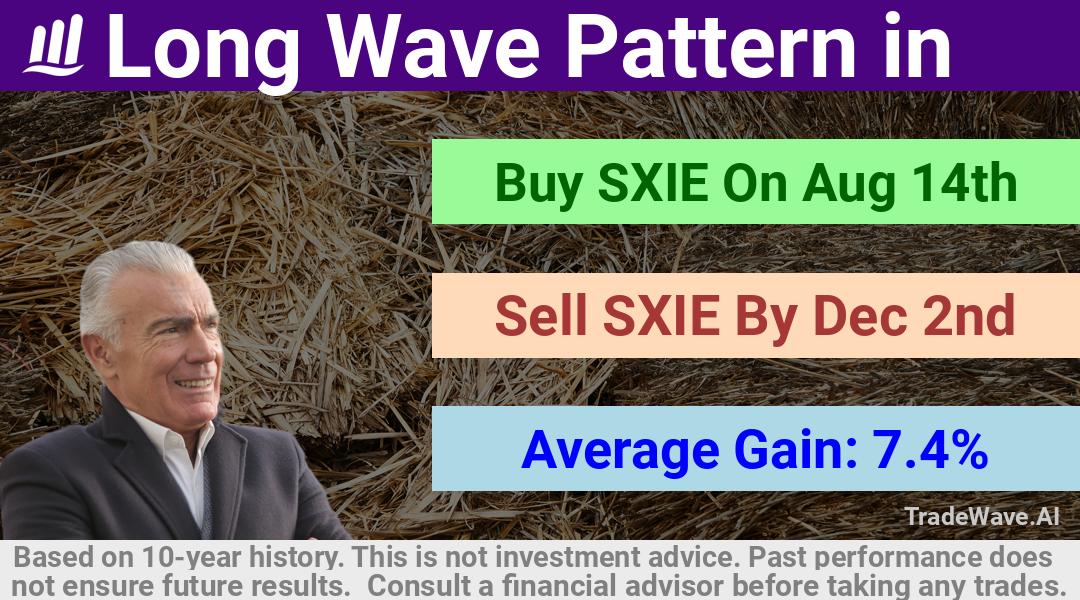 Long Wave Pattern in

Buy SXIE On Aug 14th

Sell SXIE By Dec 2nd

Average Gain: 7.4%

TradeWave.AI

Based on 10-year history. This is not investment advice. Past performance does not ensure future results. Consult a financial advisor before taking any trades.